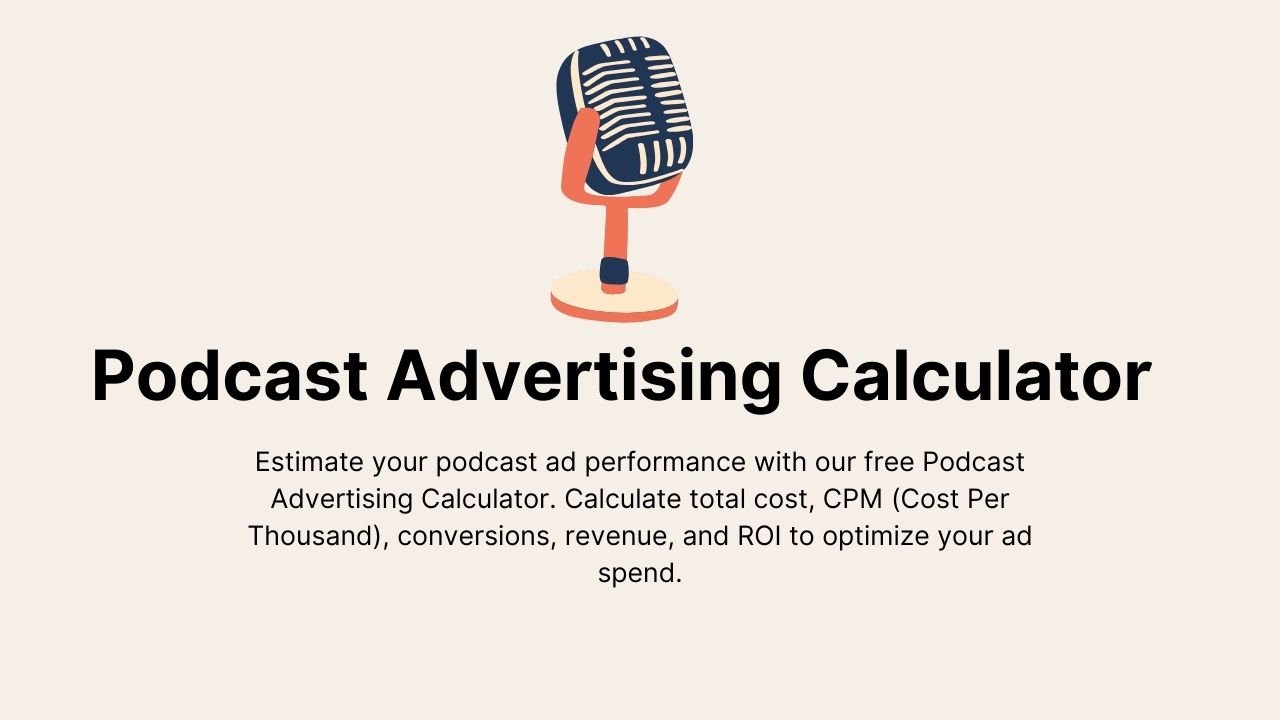 Podcast Advertising Calculator

Estimate your podcast ad performance with our free Podcast Advertising Calculator. Calculate total cost, CPM (Cost Per Thousand), conversions, revenue, and ROI to optimize your ad spend.